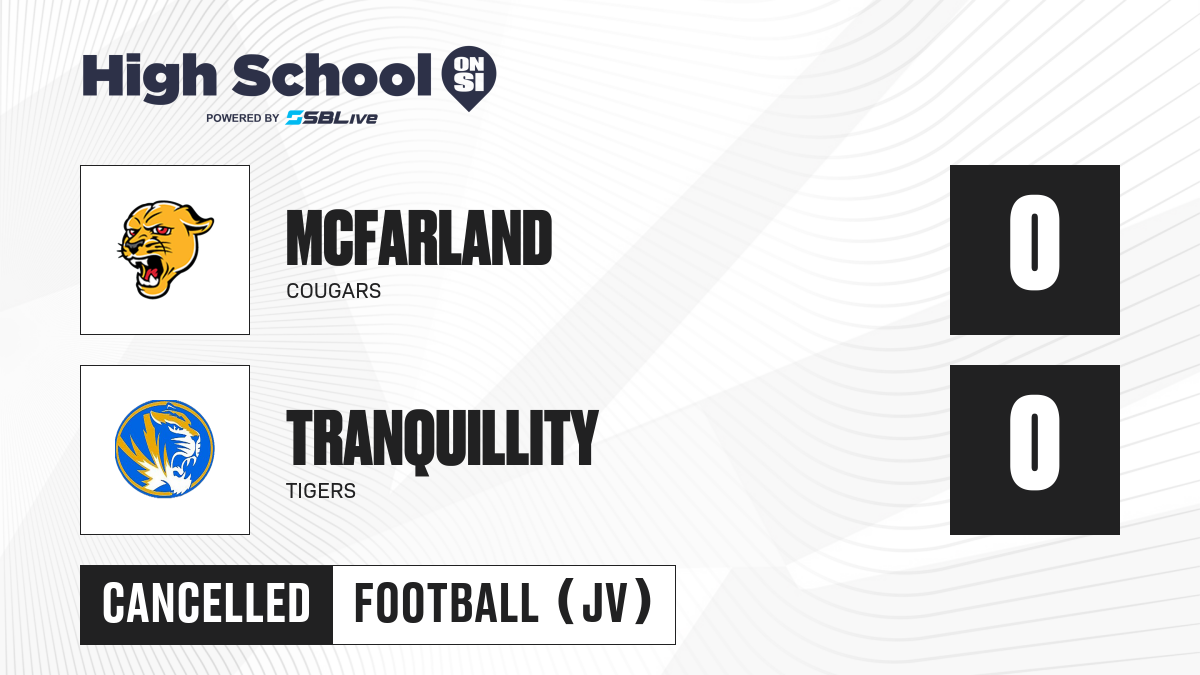 High School ON SI
POWERED BY SBLive

MCFARLAND
COUGARS

0

TRANQUILLITY
TIGERS

0

CANCELLED FOOTBALL (JV)